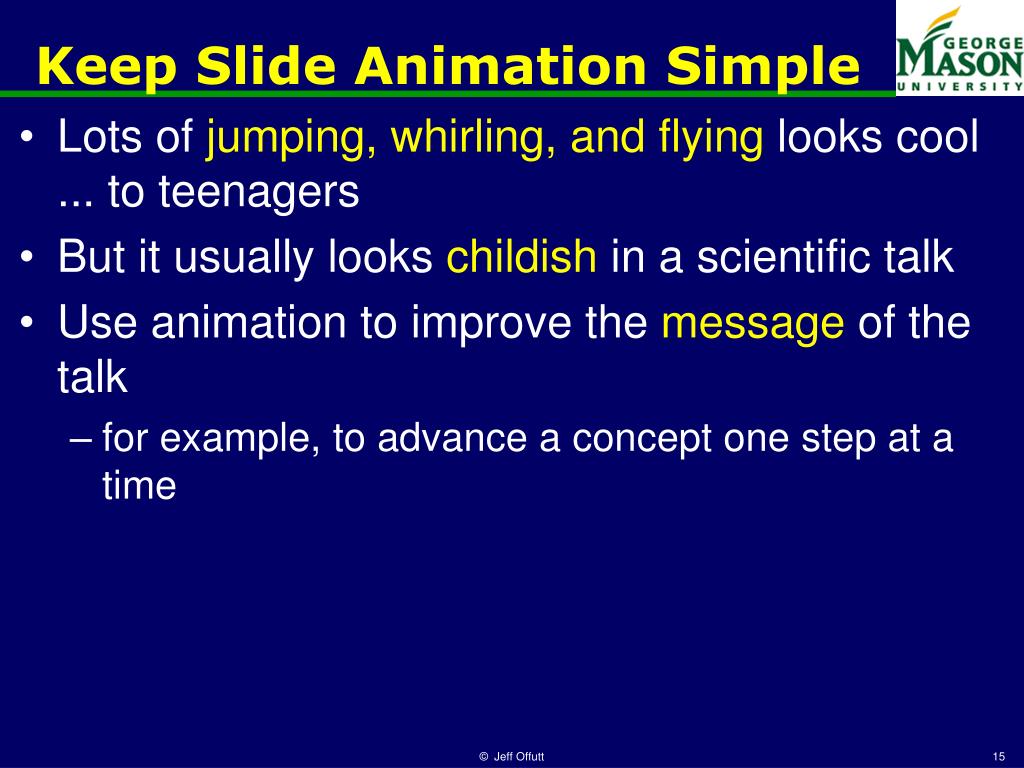 Keep Slide Animation Simple

GEORGE MASON UNIVERSITY

• Lots of jumping, whirling, and flying looks cool ... to teenagers
• But it usually looks childish in a scientific talk
• Use animation to improve the message of the talk
– for example, to advance a concept one step at a time

© Jeff Offutt

15